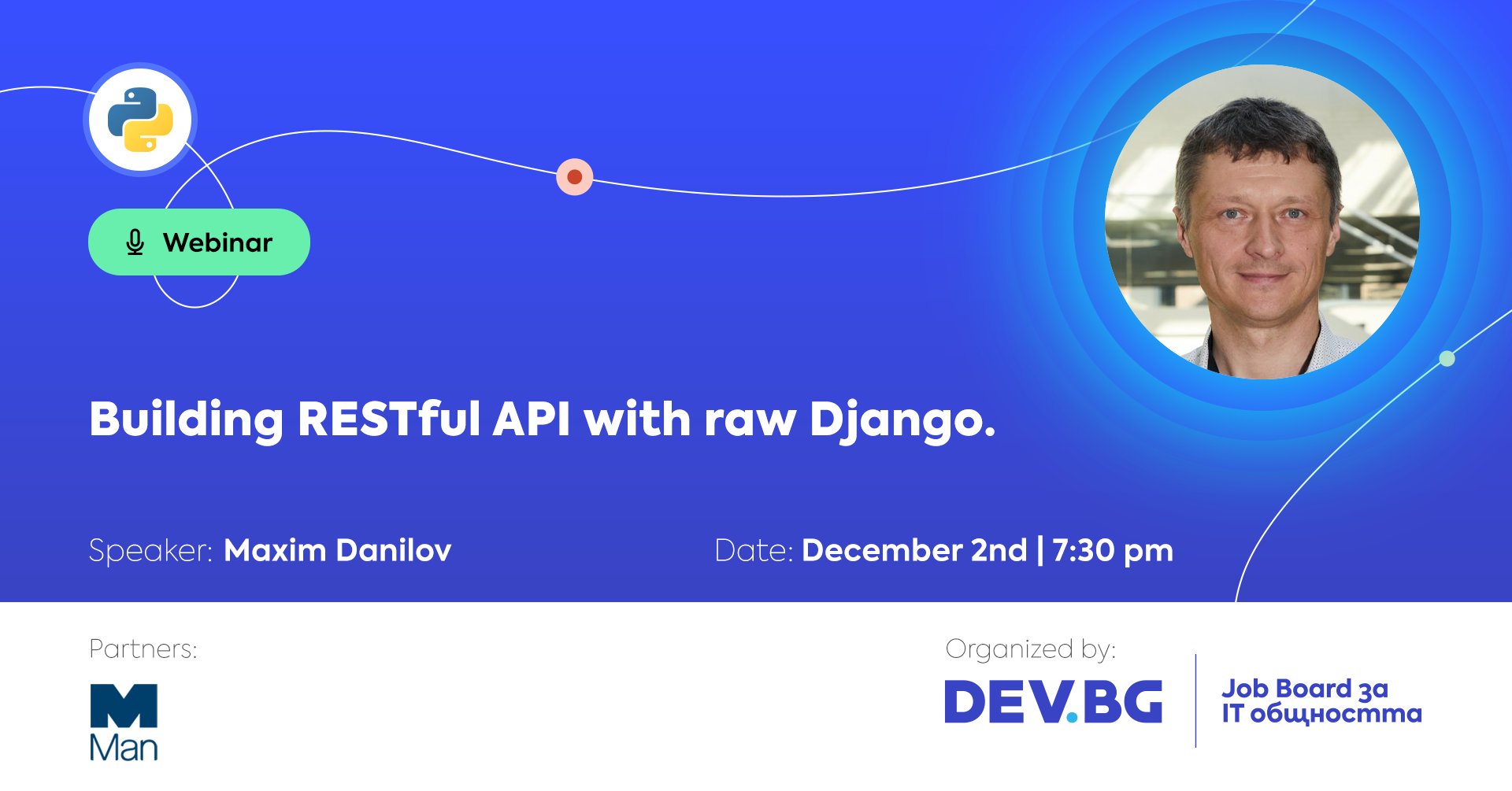 Webinar

Building RESTful API with raw Django.

Speaker: Maxim Danilov

Date: December 2nd | 7:30 pm

Partners:

M
Man

Organized by:

DEV.BG

Job Board за IT общността